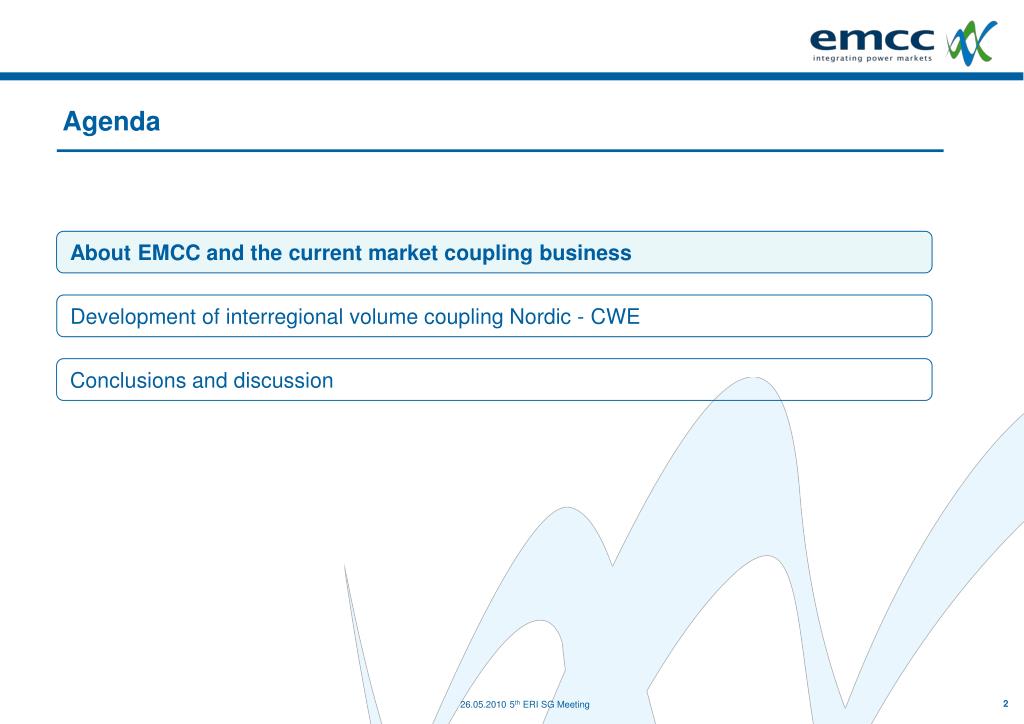 emcc
integrating power markets

Agenda

About EMCC and the current market coupling business

Development of interregional volume coupling Nordic - CWE

Conclusions and discussion

26.05.2010 5$^{th}$ ERI SG Meeting

2